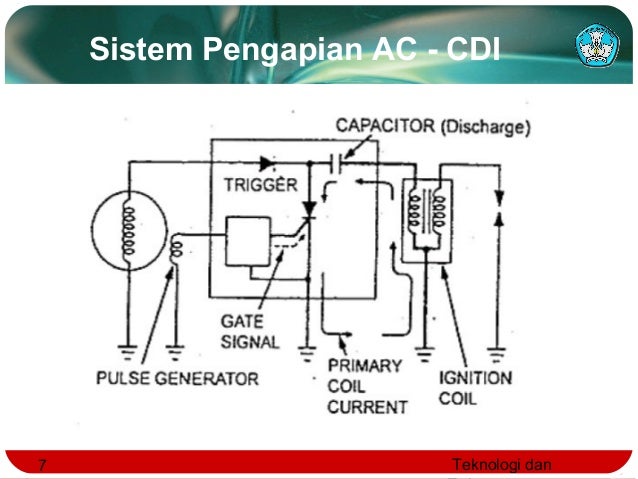 Sistem Pengapian AC - CDI

CAPACITOR (Discharge)

TRIGGER

GATE SIGNAL

PULSE GENERATOR

PRIMARY COIL CURRENT

IGNITION COIL

7

Teknologi dan